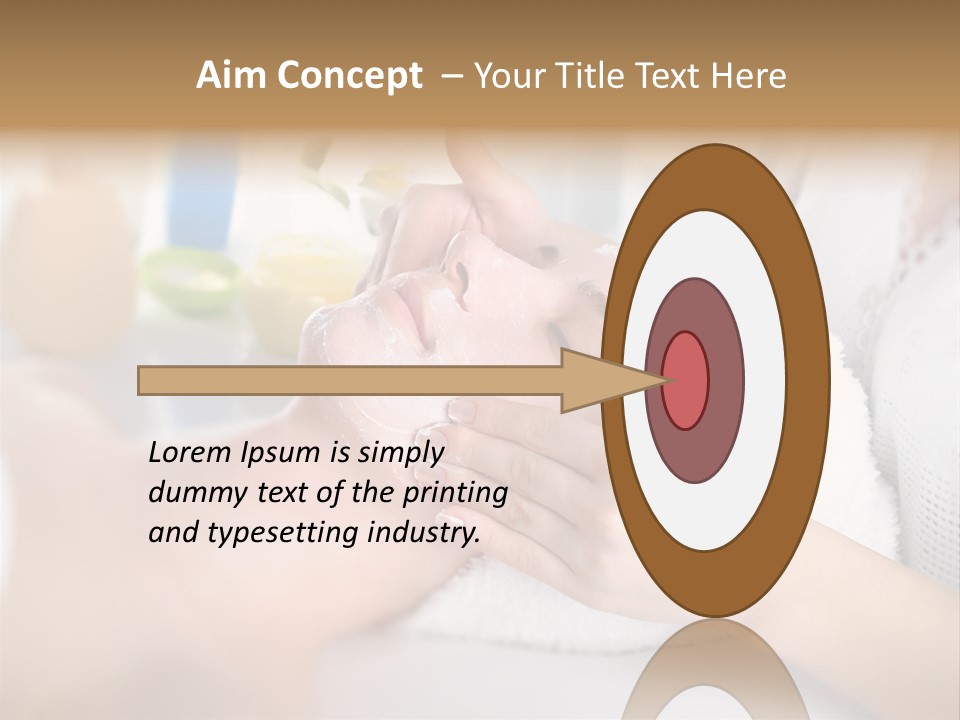 Aim Concept – Your Title Text Here

Lorem Ipsum is simply dummy text of the printing and typesetting industry.